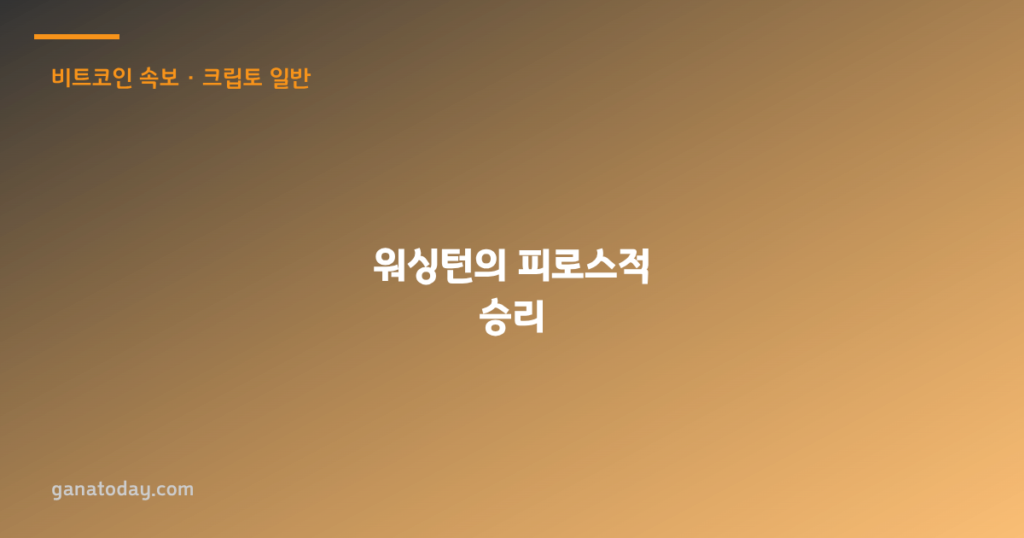 비트코인 속보 · 크립토 일반

워싱턴의 피로스적 승리

ganatoday.com